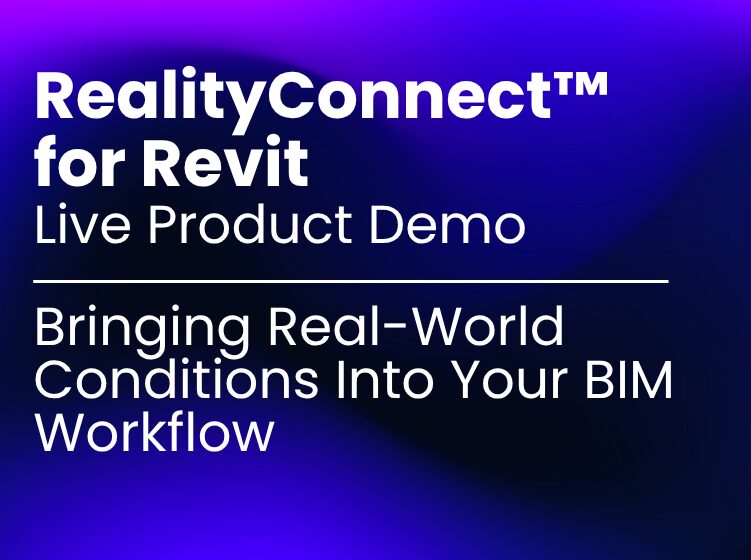 RealityConnect™ for Revit
Live Product Demo

Bringing Real-World Conditions Into Your BIM Workflow